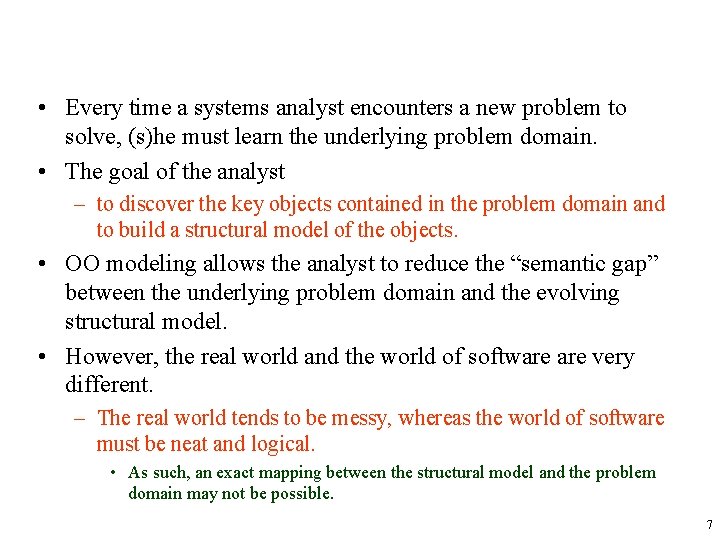 • Every time a systems analyst encounters a new problem to solve, (s)he must learn the underlying problem domain.

• The goal of the analyst

– to discover the key objects contained in the problem domain and to build a structural model of the objects.

• OO modeling allows the analyst to reduce the “semantic gap” between the underlying problem domain and the evolving structural model.

• However, the real world and the world of software are very different.

– The real world tends to be messy, whereas the world of software must be neat and logical.

• As such, an exact mapping between the structural model and the problem domain may not be possible.

7